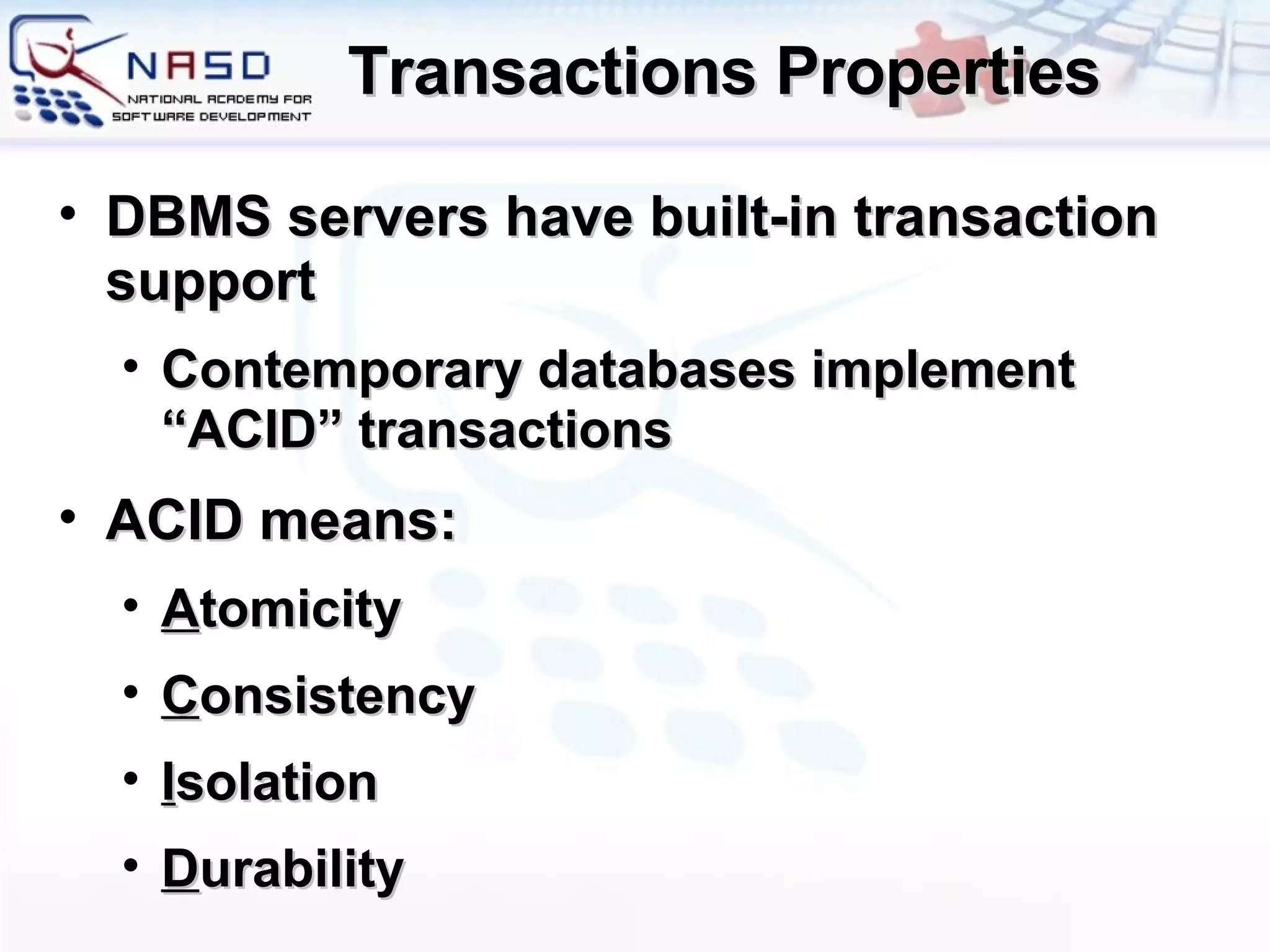 NASD
NATIONAL ACADEMY FOR SOFTWARE DEVELOPMENT

Transactions Properties

• DBMS servers have built-in transaction support
  • Contemporary databases implement “ACID” transactions
• ACID means:
  • Atomicity
  • Consistency
  • Isolation
  • Durability